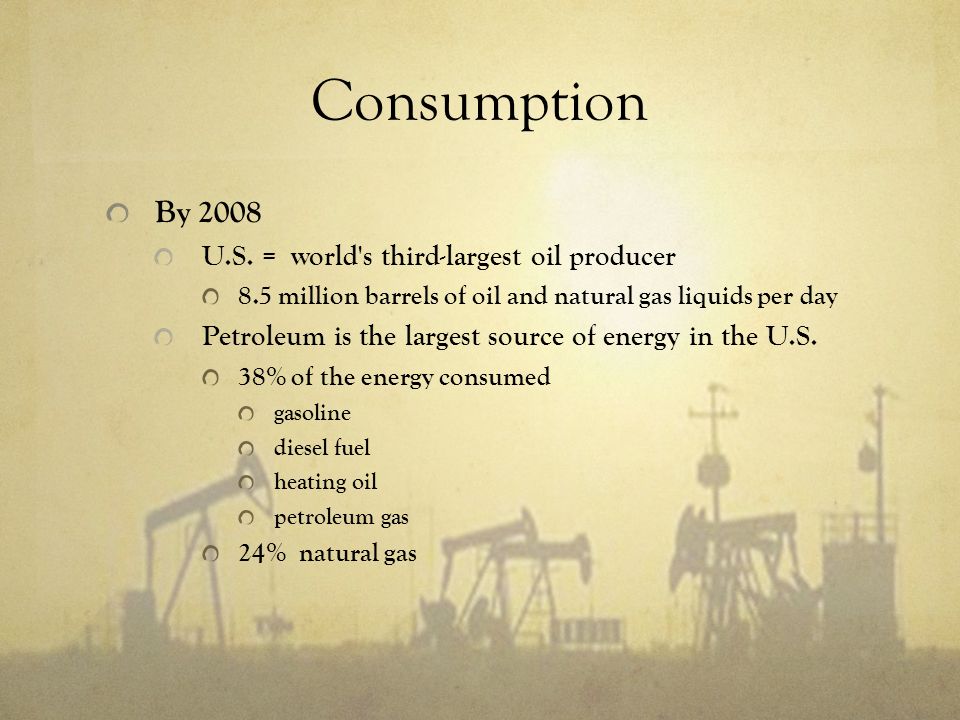 Consumption

By 2008

U.S. = world's third-largest oil producer

8.5 million barrels of oil and natural gas liquids per day

Petroleum is the largest source of energy in the U.S.

38% of the energy consumed

gasoline

diesel fuel

heating oil

petroleum gas

24% natural gas